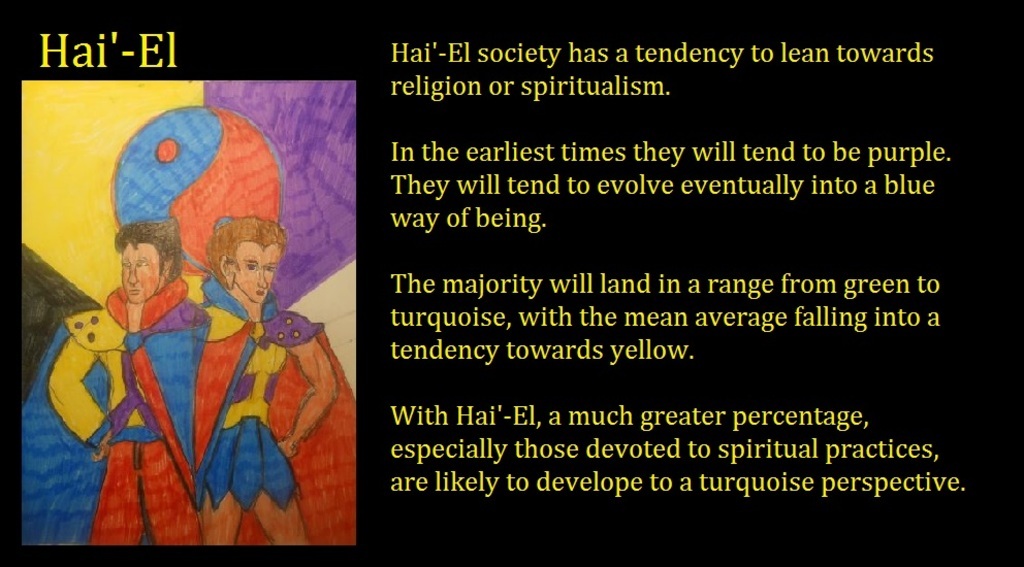 Hai'-El

Hai'-El society has a tendency to lean towards religion or spiritualism.

In the earliest times they will tend to be purple. They will tend to evolve eventually into a blue way of being.

The majority will land in a range from green to turquoise, with the mean average falling into a tendency towards yellow.

With Hai'-El, a much greater percentage, especially those devoted to spiritual practices, are likely to develope to a turquoise perspective.